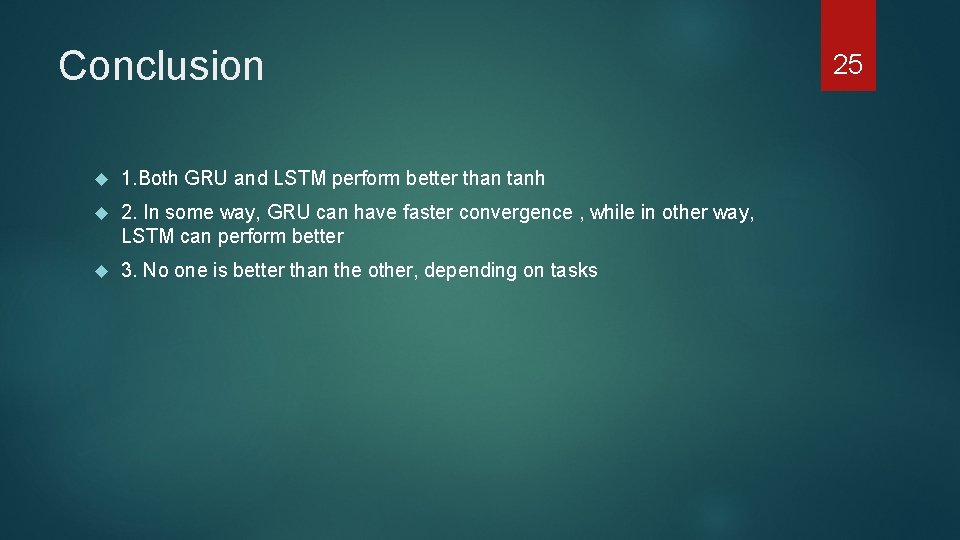 Conclusion

25

1.Both GRU and LSTM perform better than tanh

2. In some way, GRU can have faster convergence , while in other way, LSTM can perform better

3. No one is better than the other, depending on tasks